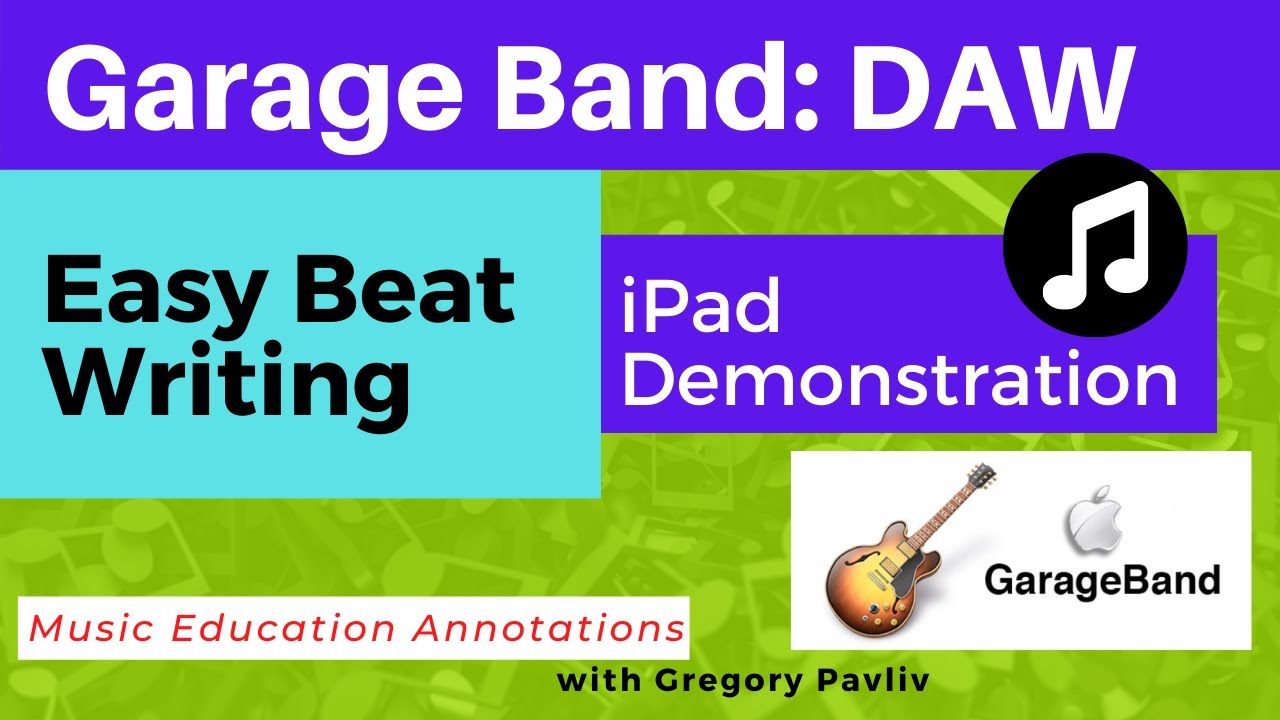 Garage Band: DAW

Easy Beat Writing

iPad Demonstration

GarageBand

Music Education Annotations

with Gregory Pavliv